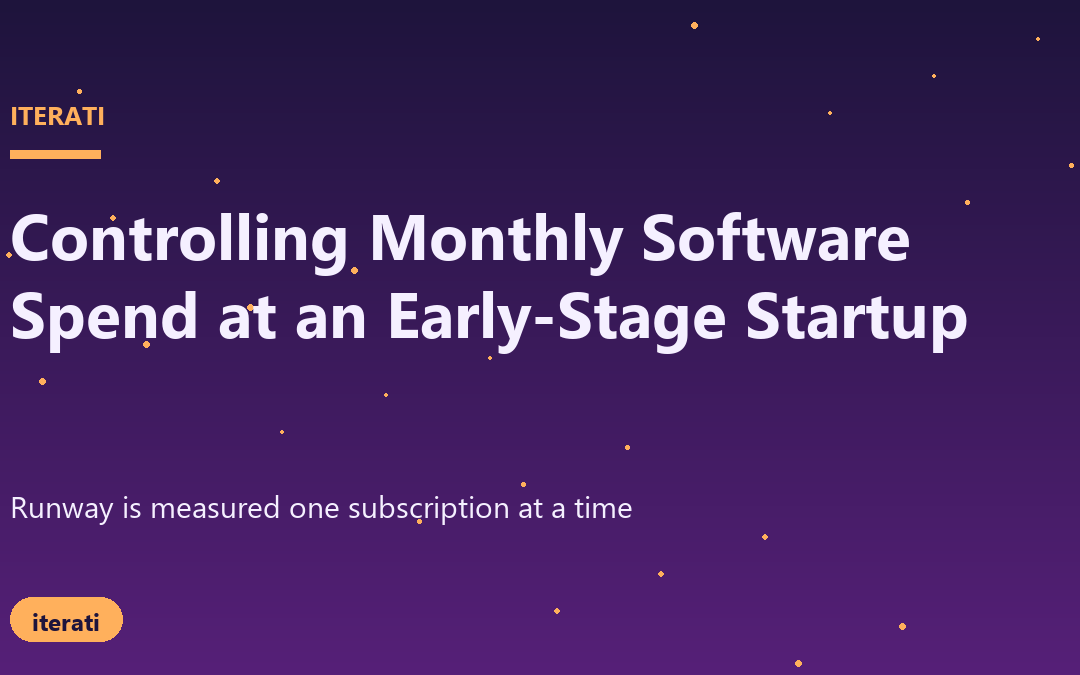 ITERATI

Controlling Monthly Software Spend at an Early-Stage Startup

Runway is measured one subscription at a time

iterati